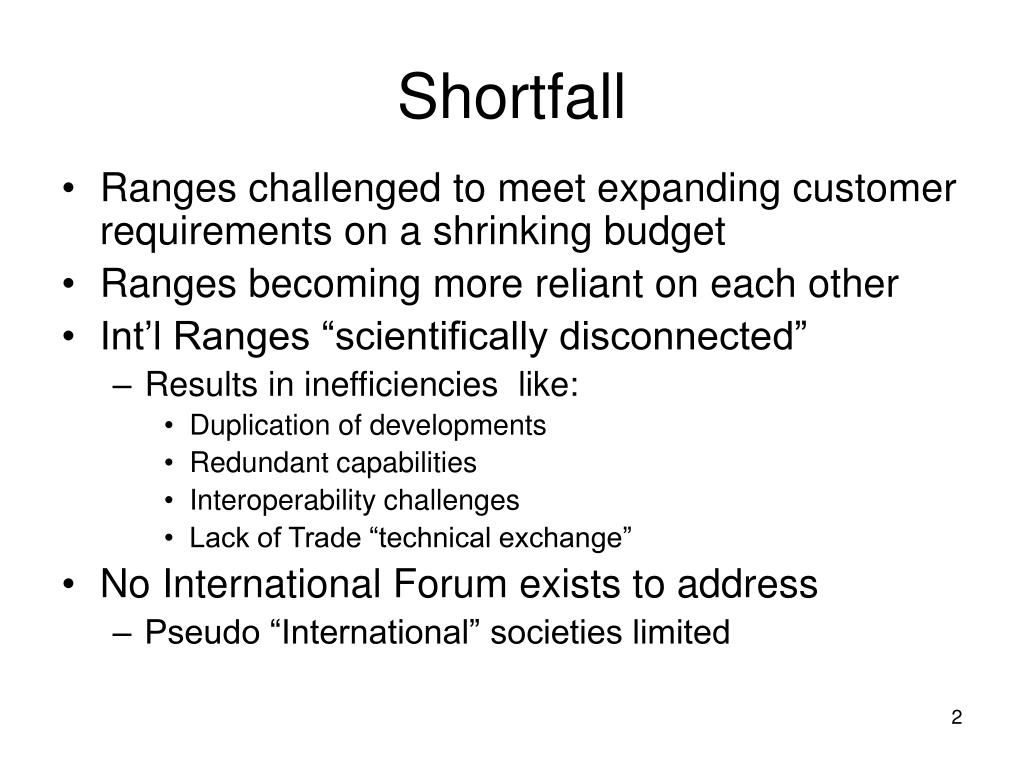 Shortfall

• Ranges challenged to meet expanding customer requirements on a shrinking budget
• Ranges becoming more reliant on each other
• Int’l Ranges “scientifically disconnected”
– Results in inefficiencies like:
• Duplication of developments
• Redundant capabilities
• Interoperability challenges
• Lack of Trade “technical exchange”
• No International Forum exists to address
– Pseudo “International” societies limited

2